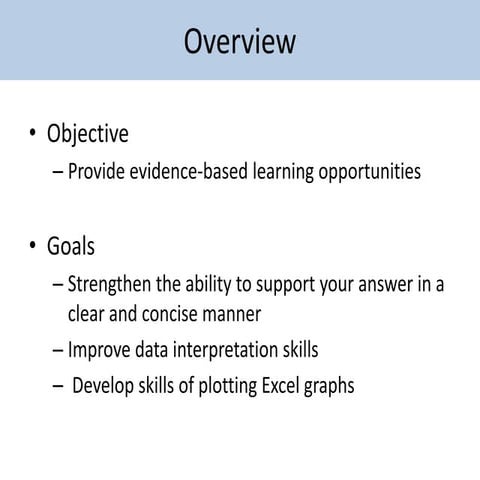 Overview

• Objective
– Provide evidence-based learning opportunities

• Goals
– Strengthen the ability to support your answer in a clear and concise manner
– Improve data interpretation skills
– Develop skills of plotting Excel graphs